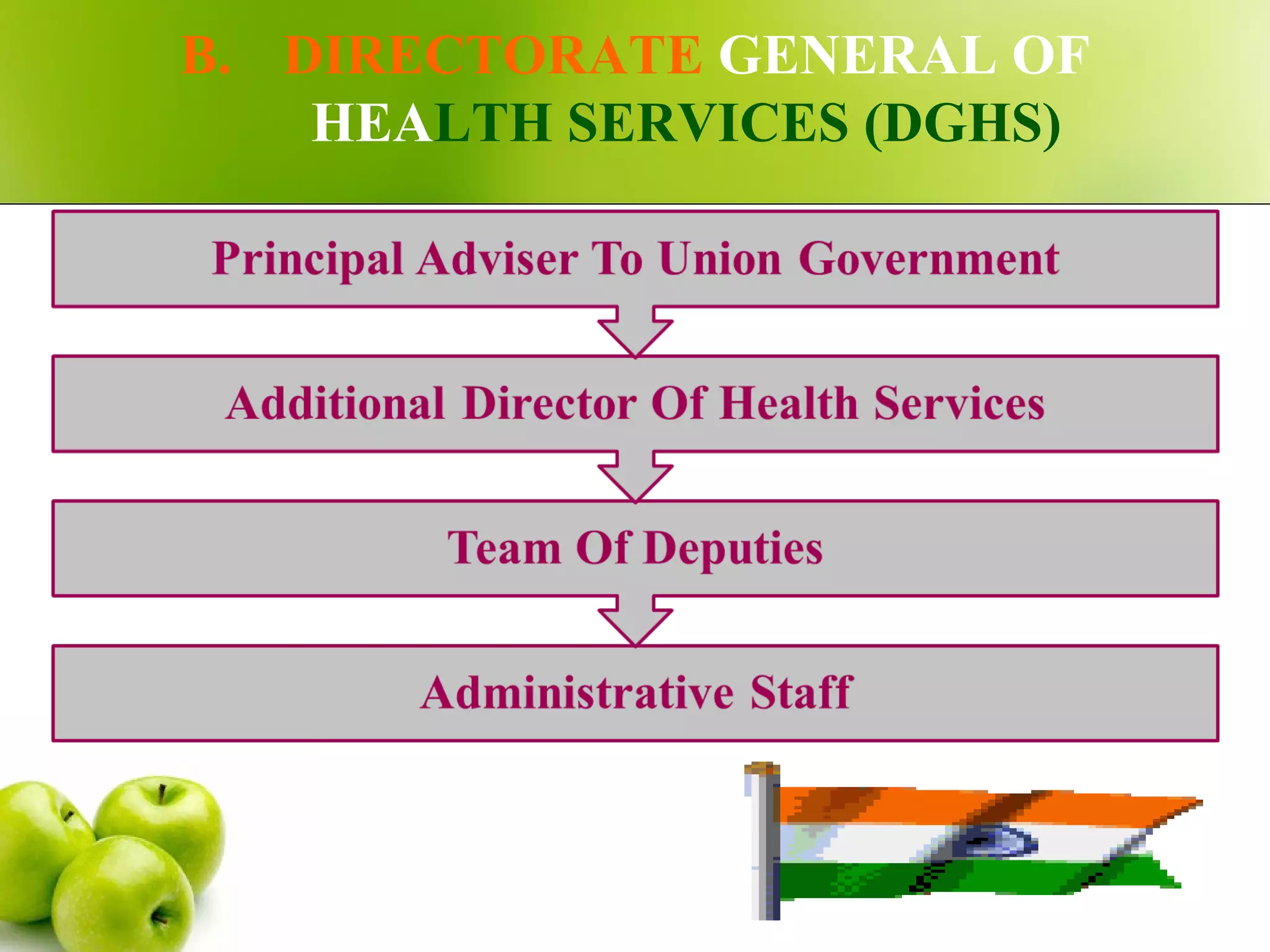 B. DIRECTORATE GENERAL OF HEALTH SERVICES (DGHS)

Principal Adviser To Union Government

Additional Director Of Health Services

Team Of Deputies

Administrative Staff